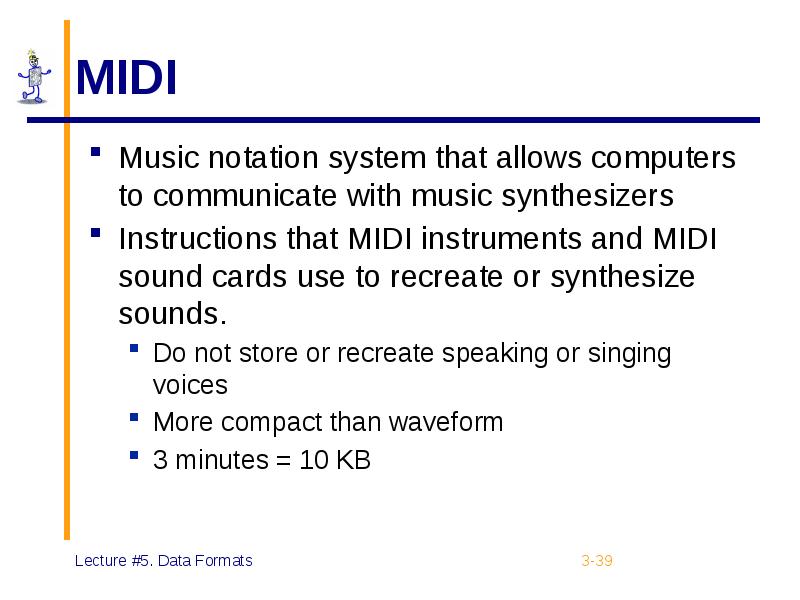 MIDI

- Music notation system that allows computers to communicate with music synthesizers
- Instructions that MIDI instruments and MIDI sound cards use to recreate or synthesize sounds.
  - Do not store or recreate speaking or singing voices
  - More compact than waveform
  - 3 minutes = 10 KB

Lecture #5. Data Formats

3-39